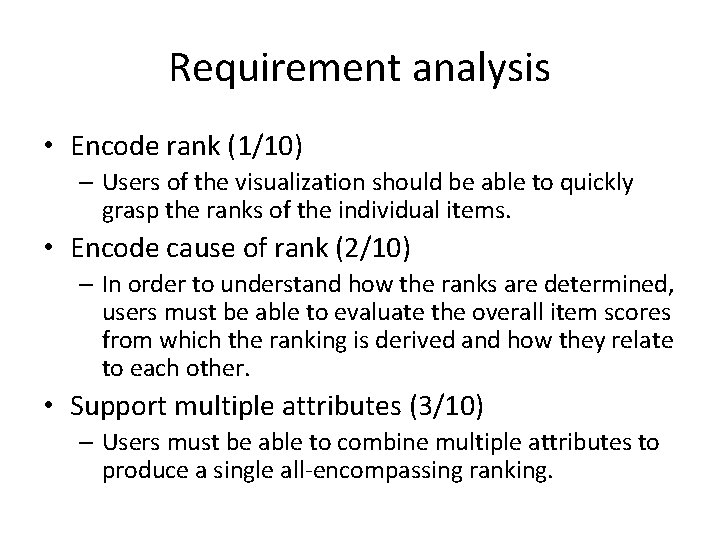 Requirement analysis

• Encode rank (1/10)
– Users of the visualization should be able to quickly grasp the ranks of the individual items.

• Encode cause of rank (2/10)
– In order to understand how the ranks are determined, users must be able to evaluate the overall item scores from which the ranking is derived and how they relate to each other.

• Support multiple attributes (3/10)
– Users must be able to combine multiple attributes to produce a single all-encompassing ranking.